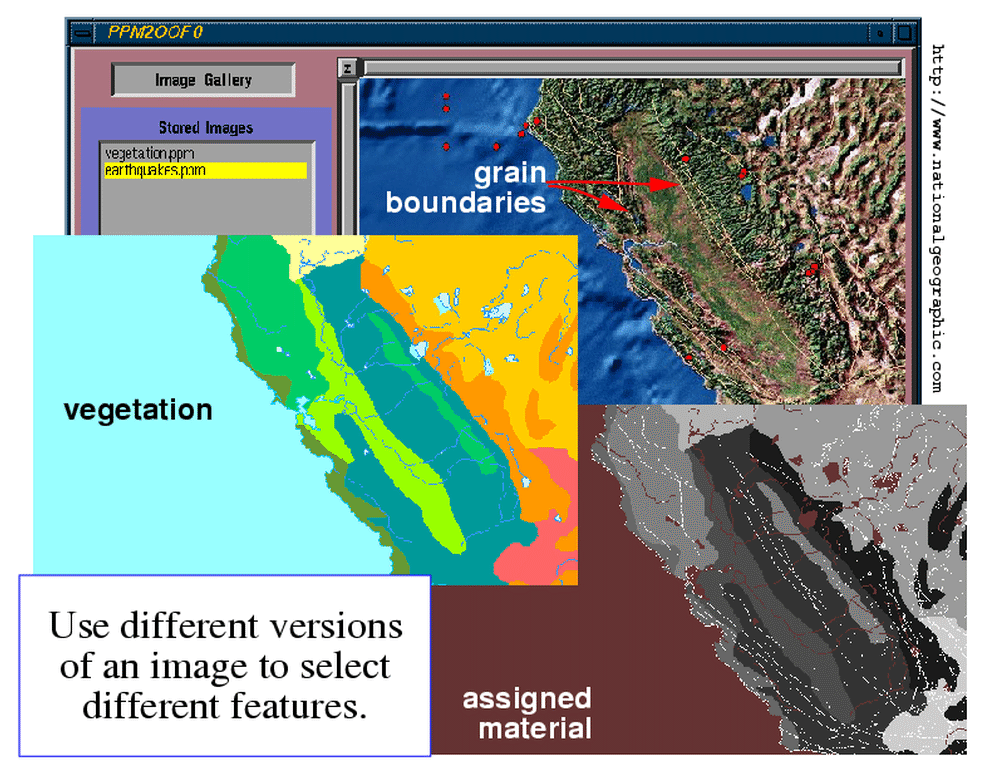 PPM2OOF 0

Image Gallery

Stored Images

vegetation.ppm
earthquakes.ppm

z

grain boundaries

http://www.nationalgeographic.com

vegetation

Use different versions of an image to select different features.

assigned material